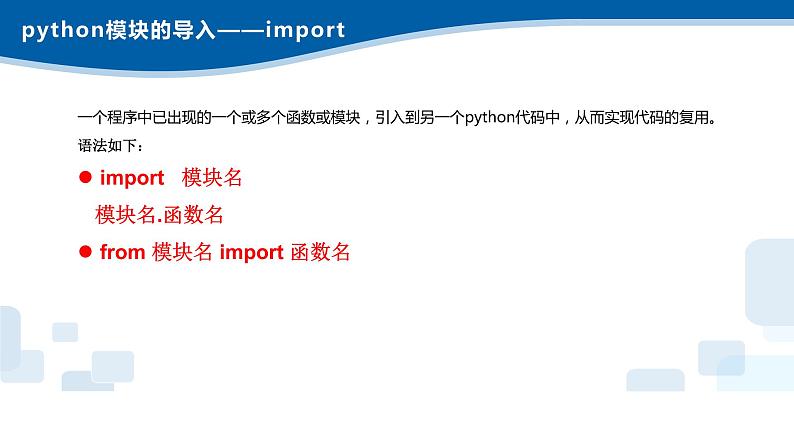 python模块的导入——import

一个程序中已出现的一个或多个函数或模块，引入到另一个python代码中，从而实现代码的复用。
语法如下：

● import 模块名
模块名.函数名

● from 模块名 import 函数名